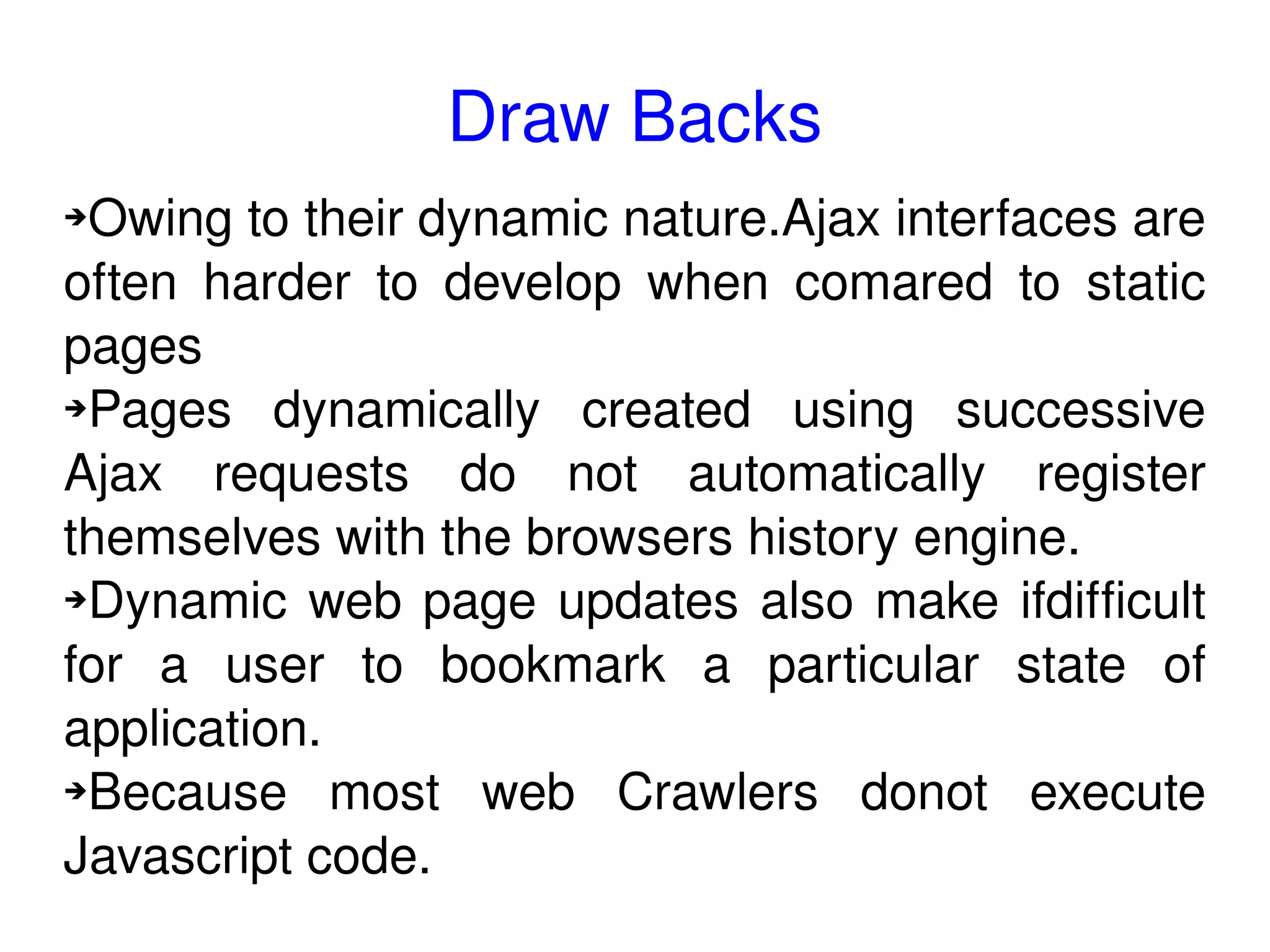 Draw Backs

➔Owing to their dynamic nature.Ajax interfaces are often harder to develop when comared to static pages

➔Pages dynamically created using successive Ajax requests do not automatically register themselves with the browsers history engine.

➔Dynamic web page updates also make ifdifficult for a user to bookmark a particular state of application.

➔Because most web Crawlers donot execute Javascript code.